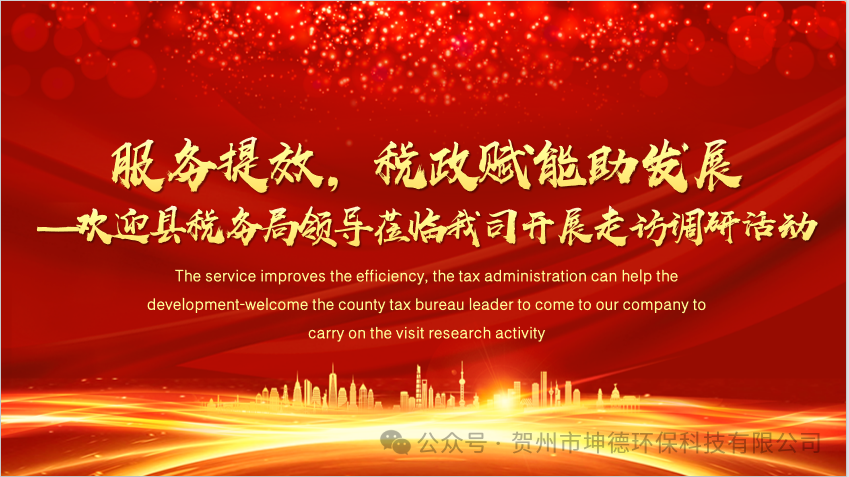 服务提效，税政赋能助发展
—欢迎县税务局领导莅临我司开展走访调研活动

The service improves the efficiency, the tax administration can help the development-welcome the county tax bureau leader to come to our company to carry on the visit research activity

公众号 · 贺州市坤德环保科技有限公司